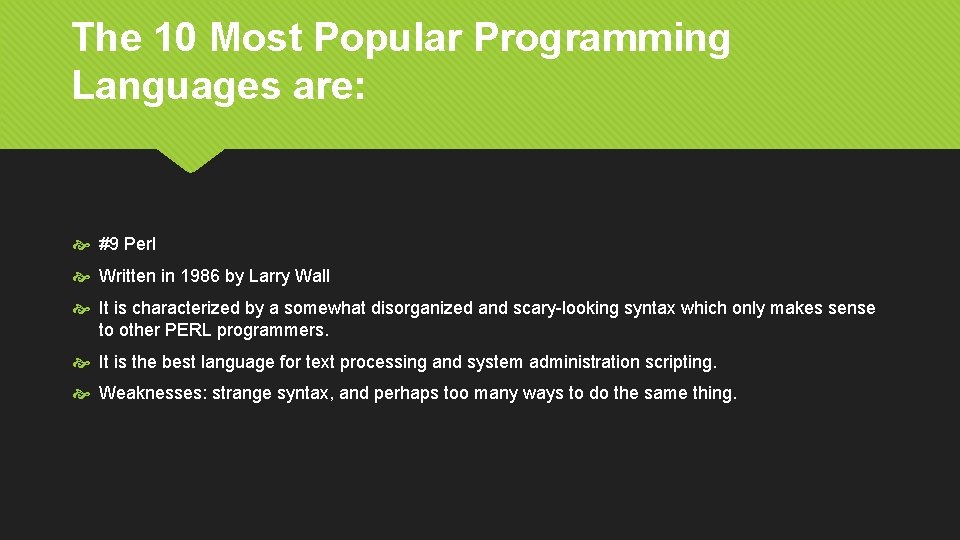 The 10 Most Popular Programming Languages are:

#9 Perl

Written in 1986 by Larry Wall

It is characterized by a somewhat disorganized and scary-looking syntax which only makes sense to other PERL programmers.

It is the best language for text processing and system administration scripting.

Weaknesses: strange syntax, and perhaps too many ways to do the same thing.